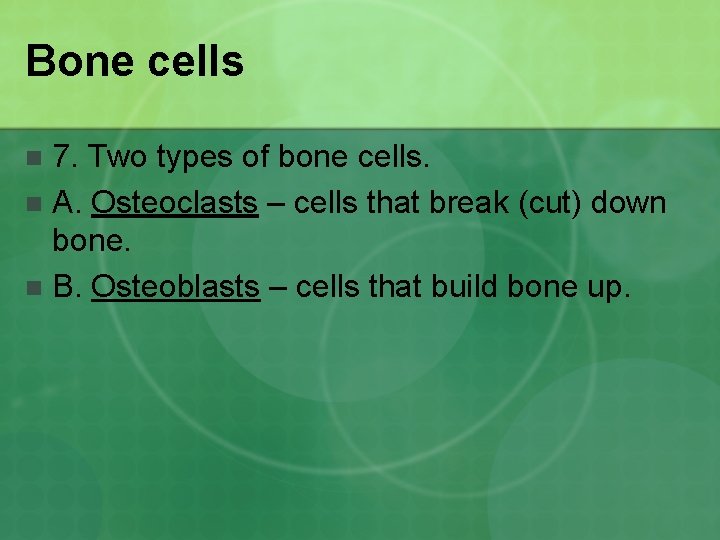 Bone cells

7. Two types of bone cells.

A. Osteoclasts – cells that break (cut) down bone.

B. Osteoblasts – cells that build bone up.